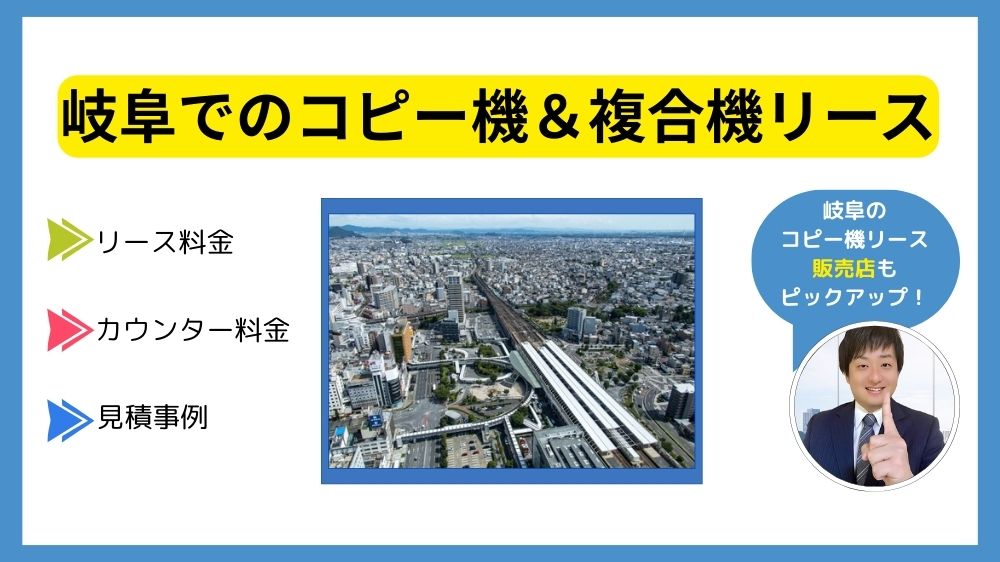 岐阜でのコピー機＆複合機リース

リース料金

カウンター料金

見積事例

岐阜の
コピー機リース
販売店も
ピックアップ！